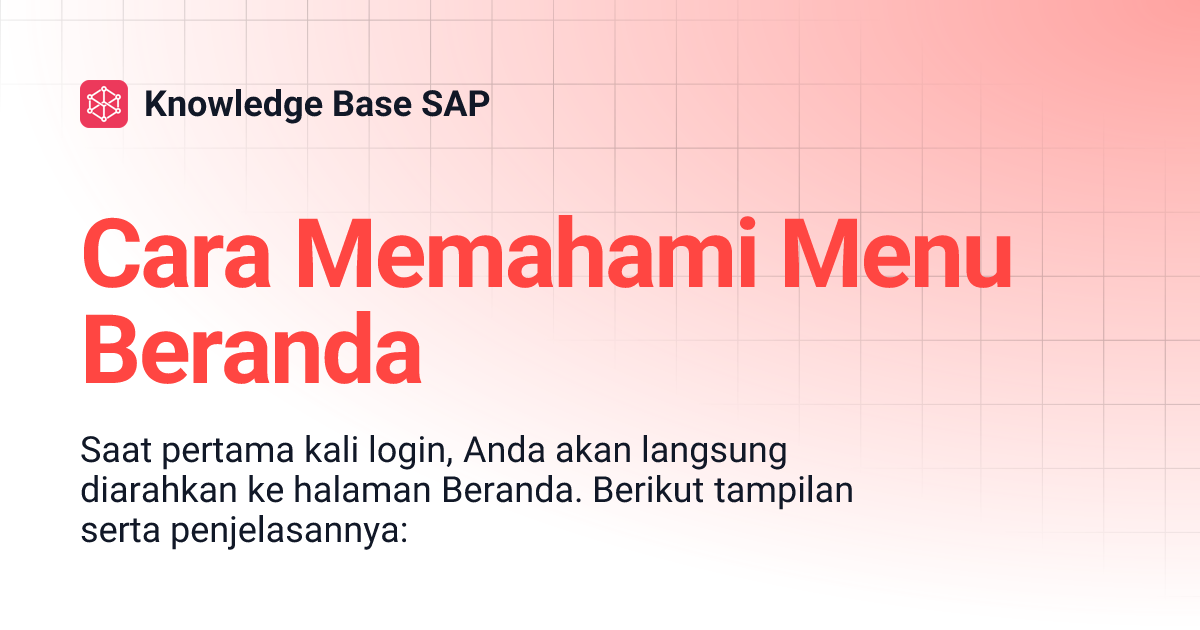 Knowledge Base SAP

Cara Memahami Menu Beranda

Saat pertama kali login, Anda akan langsung diarahkan ke halaman Beranda. Berikut tampilan serta penjelasannya: